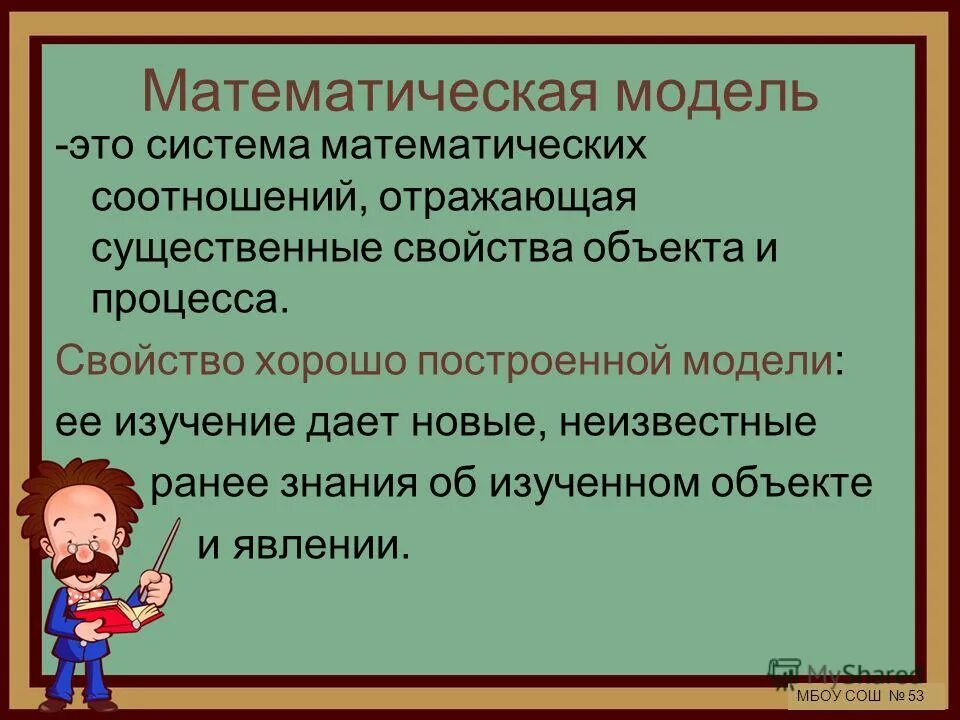 Математическая модель

-это система математических соотношений, отражающая существенные свойства объекта и процесса.

Свойство хорошо построенной модели: ее изучение дает новые, неизвестные ранее знания об изученном объекте и явлении.

MyShared

МБОУ СОШ № 53